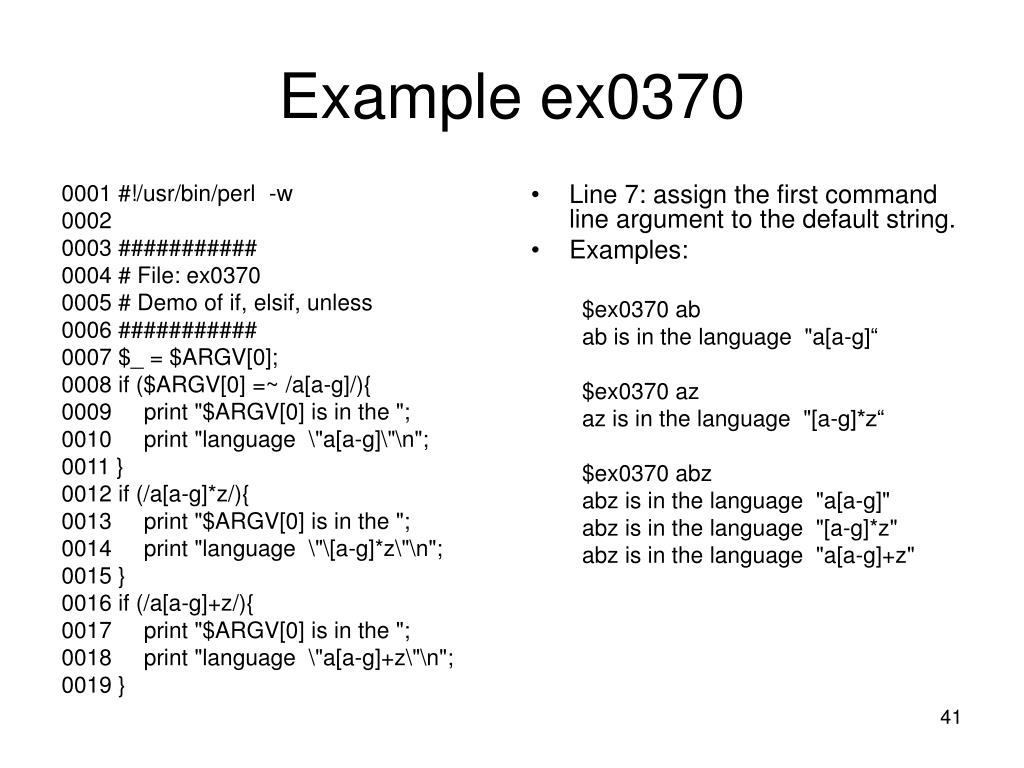 Example ex0370

0001 #!/usr/bin/perl -w
0002
0003 ###########
0004 # File: ex0370
0005 # Demo of if, elsif, unless
0006 ###########
0007 $_ = $ARGV[0];
0008 if ($ARGV[0] =~ /a[a-g]/){
0009 print "$ARGV[0] is in the ";
0010 print "language \"a[a-g]\"\n";
0011 }
0012 if (/a[a-g]*z/){
0013 print "$ARGV[0] is in the ";
0014 print "language \"\[a-g]*z\"\n";
0015 }
0016 if (/a[a-g]+z/){
0017 print "$ARGV[0] is in the ";
0018 print "language \"a[a-g]+z\"\n";
0019 }

• Line 7: assign the first command line argument to the default string.
• Examples:

$ex0370 ab
ab is in the language "a[a-g]“

$ex0370 az
az is in the language "[a-g]*z“

$ex0370 abz
abz is in the language "a[a-g]"
abz is in the language "[a-g]*z"
abz is in the language "a[a-g]+z"

41